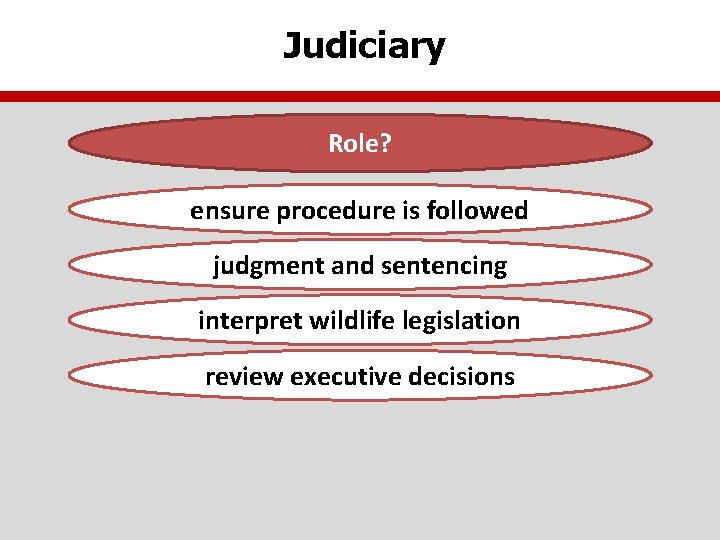 Judiciary

Role?

ensure procedure is followed

judgment and sentencing

interpret wildlife legislation

review executive decisions